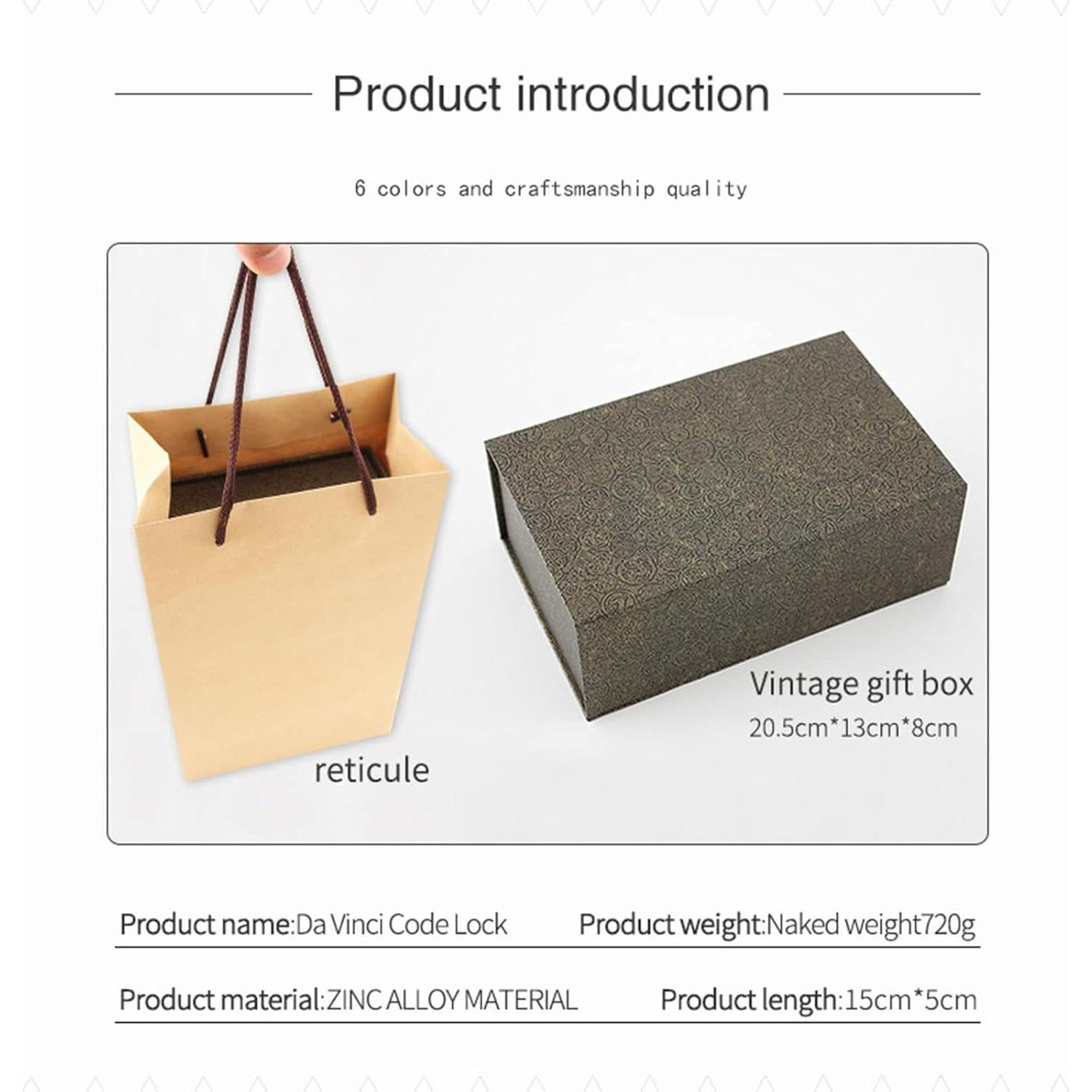 Product introduction

6 colors and craftsmanship quality

reticule

Vintage gift box
20.5cm*13cm*8cm

Product name:Da Vinci Code Lock

Product weight:Naked weight720g

Product material:ZINC ALLOY MATERIAL

Product length:15cm*5cm